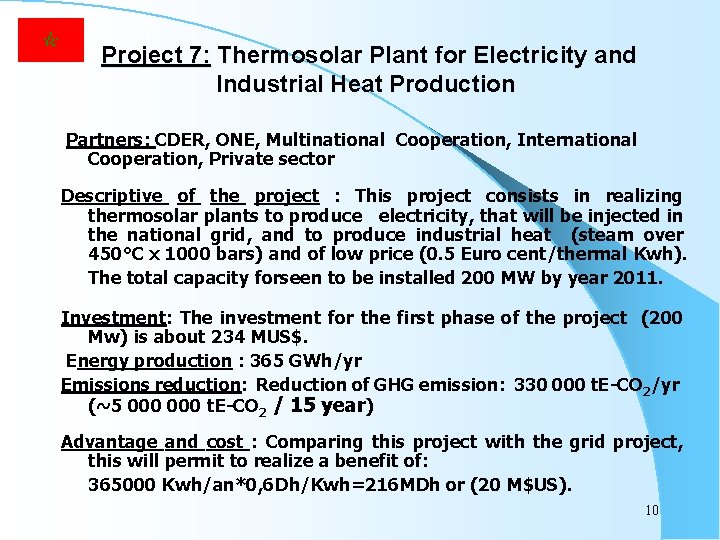 Project 7: Thermosolar Plant for Electricity and Industrial Heat Production

Partners: CDER, ONE, Multinational Cooperation, International Cooperation, Private sector

Descriptive of the project : This project consists in realizing thermosolar plants to produce electricity, that will be injected in the national grid, and to produce industrial heat (steam over 450°C x 1000 bars) and of low price (0.5 Euro cent/thermal Kwh).

The total capacity forseen to be installed 200 MW by year 2011.

Investment: The investment for the first phase of the project (200 Mw) is about 234 MUS$.

Energy production : 365 GWh/yr

Emissions reduction: Reduction of GHG emission: 330 000 tE-$CO_2$/yr (~5 000 000 tE-$CO_2$ / 15 year)

Advantage and cost : Comparing this project with the grid project, this will permit to realize a benefit of:

365000 Kwh/an*0,6Dh/Kwh=216MDh or (20 M$US).

10